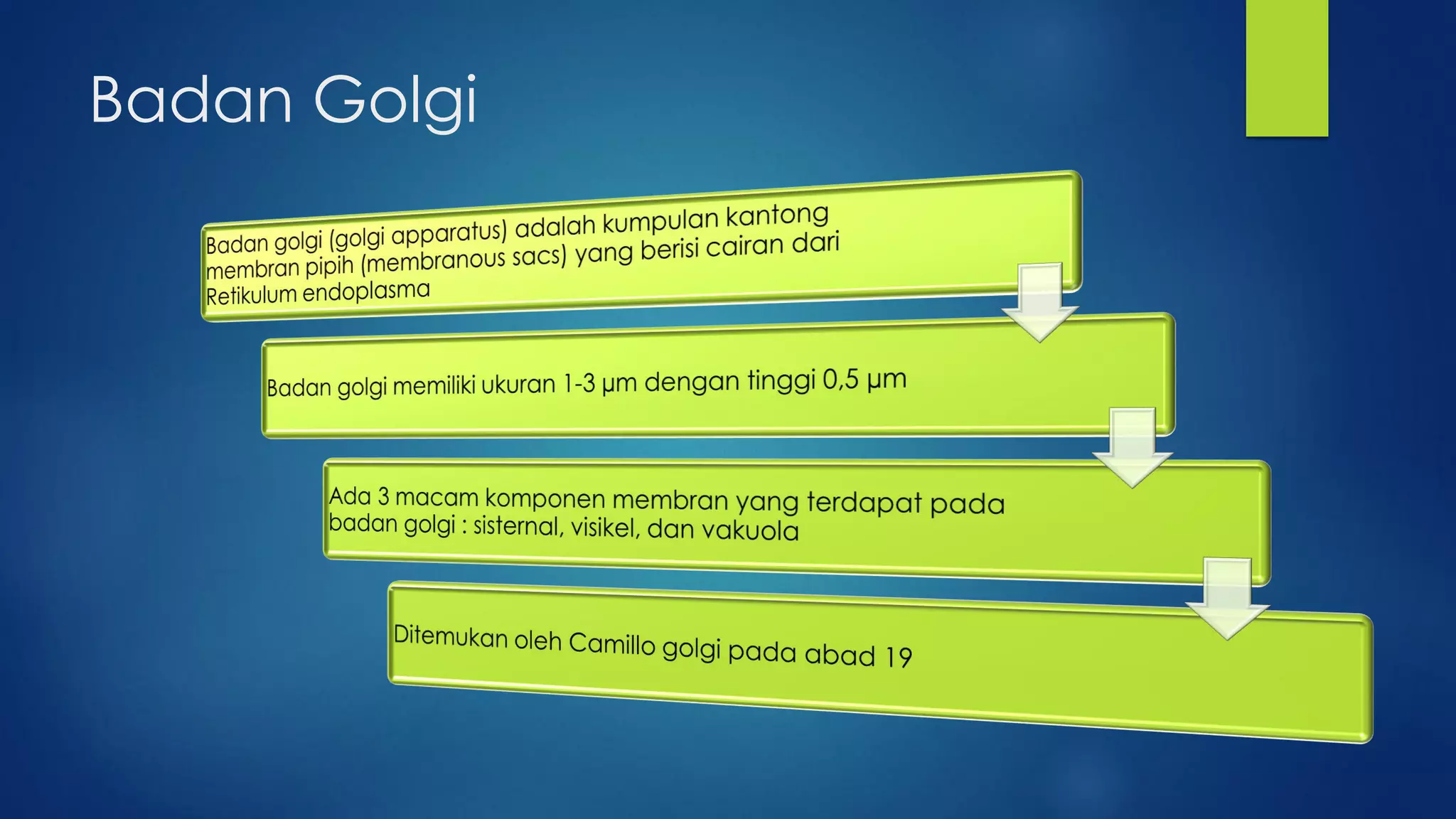 Badan Golgi

Badan golgi (golgi apparatus) adalah kumpulan kantong membran pipih (membranous sacs) yang berisi cairan dari Retikulum endoplasma

Badan golgi memiliki ukuran 1-3 µm dengan tinggi 0,5 µm

Ada 3 macam komponen membran yang terdapat pada badan golgi : sisternal, visikel, dan vakuola

Ditemukan oleh Camillo golgi pada abad 19